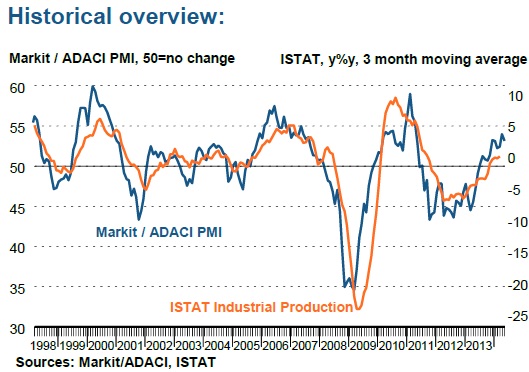 Historical overview:

Markit / ADACI PMI, 50=no change

ISTAT, y%y, 3 month moving average

60
55
50
45
40
35
30

10
5
0
-5
-10
-15
-20
-25

Markit / ADACI PMI

ISTAT Industrial Production

1998 1999 2000 2001 2002 2003 2004 2005 2006 2007 2008 2009 2010 2011 2012 2013

Sources: Markit/ADACI, ISTAT